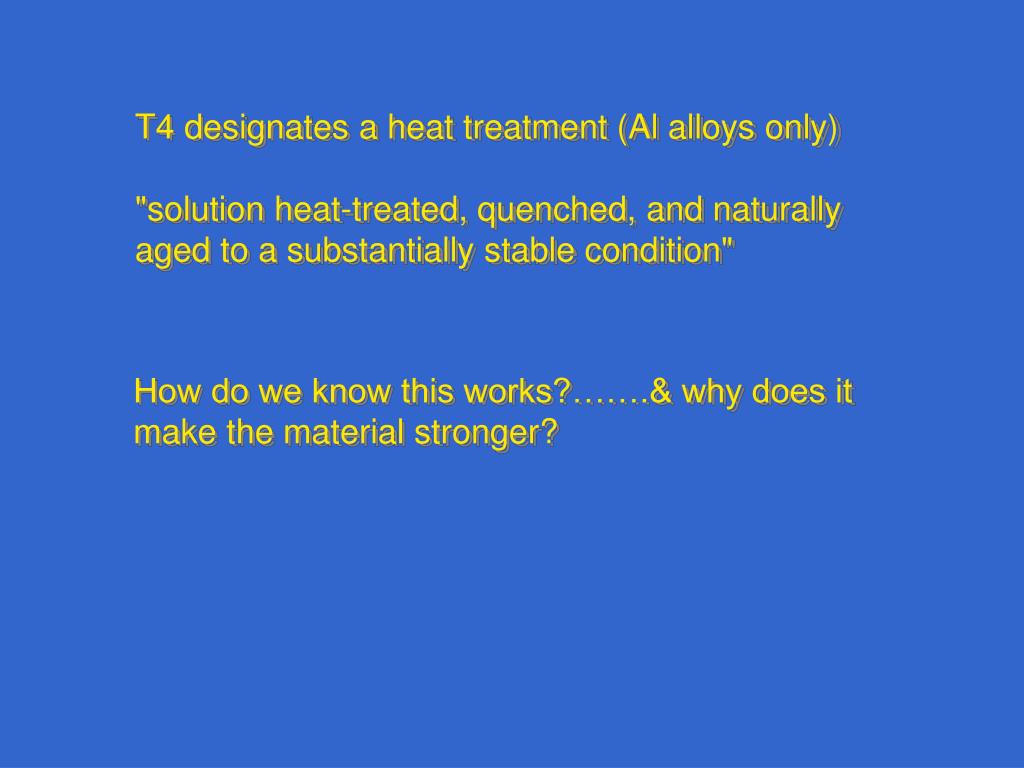 T4 designates a heat treatment (Al alloys only)

"solution heat-treated, quenched, and naturally aged to a substantially stable condition"

How do we know this works?…….& why does it make the material stronger?